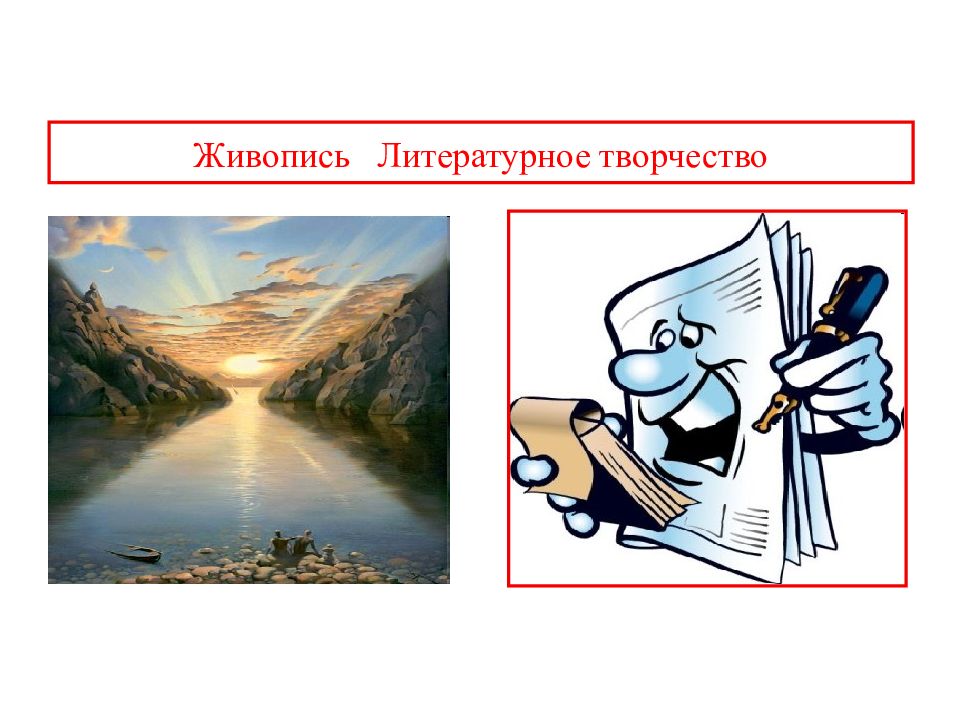 Живопись Литературное творчество